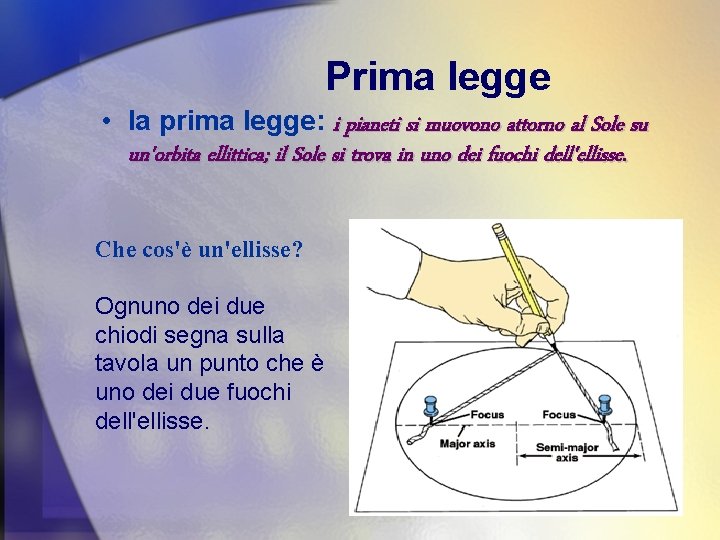 Prima legge

• la prima legge: i pianeti si muovono attorno al Sole su un'orbita ellittica; il Sole si trova in uno dei fuochi dell'ellisse.

Che cos'è un'ellisse?

Ognuno dei due chiodi segna sulla tavola un punto che è uno dei due fuochi dell'ellisse.

Focus

Focus

Major axis

Semi-major axis